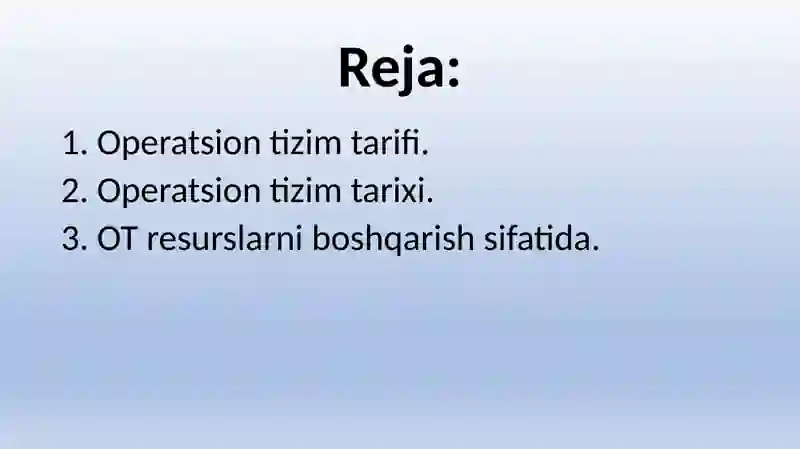 Reja:

1. Operatsion tizim tarifi.
2. Operatsion tizim tarixi.
3. OT resurslarni boshqarish sifatida.